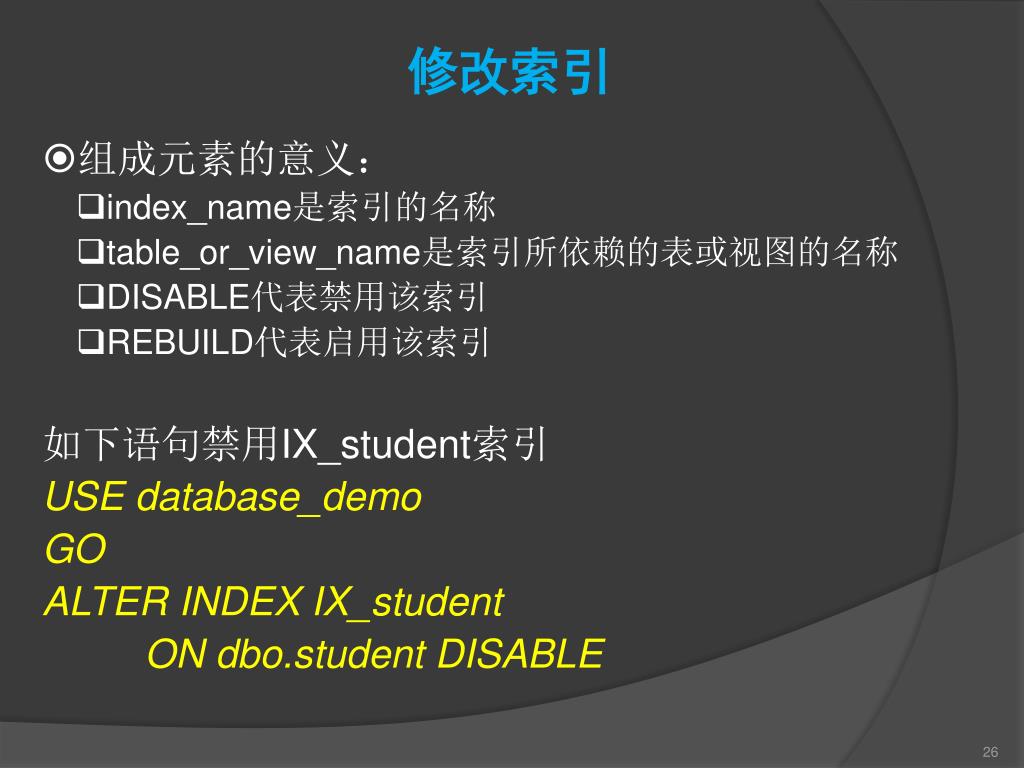 修改索引

⦿组成元素的意义：

❑index_name是索引的名称

❑table_or_view_name是索引所依赖的表或视图的名称

❑DISABLE代表禁用该索引

❑REBUILD代表启用该索引

如下语句禁用IX_student索引

USE database_demo
GO
ALTER INDEX IX_student
ON dbo.student DISABLE

26